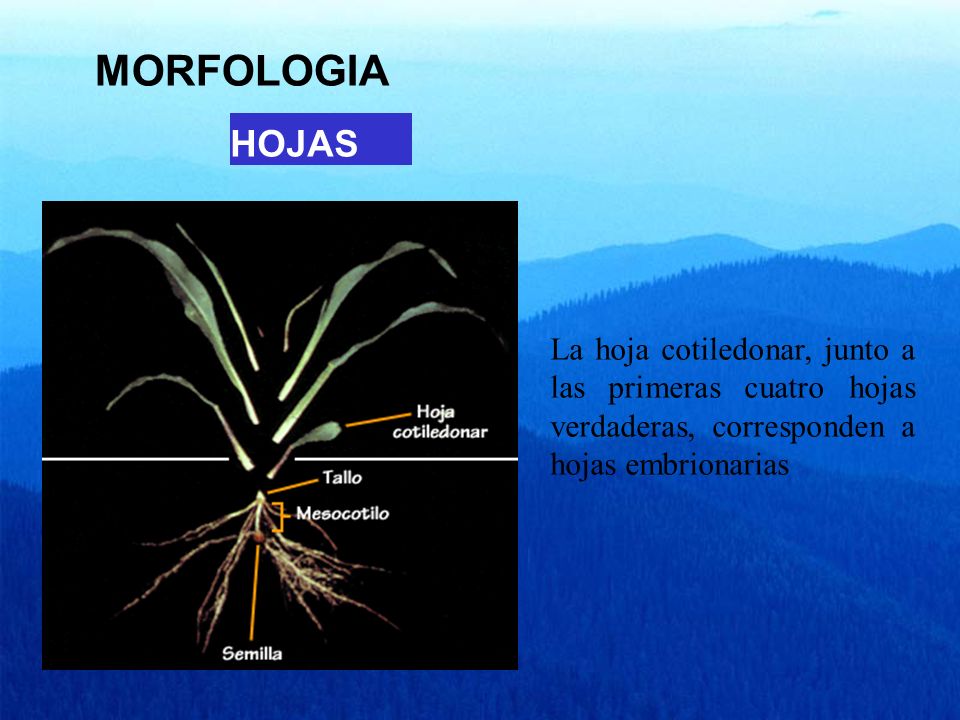 MORFOLOGIA

HOJAS

Hoja cotiledonar

Tallo

Mesocotilo

Semilla

La hoja cotiledonar, junto a las primeras cuatro hojas verdaderas, corresponden a hojas embrionarias